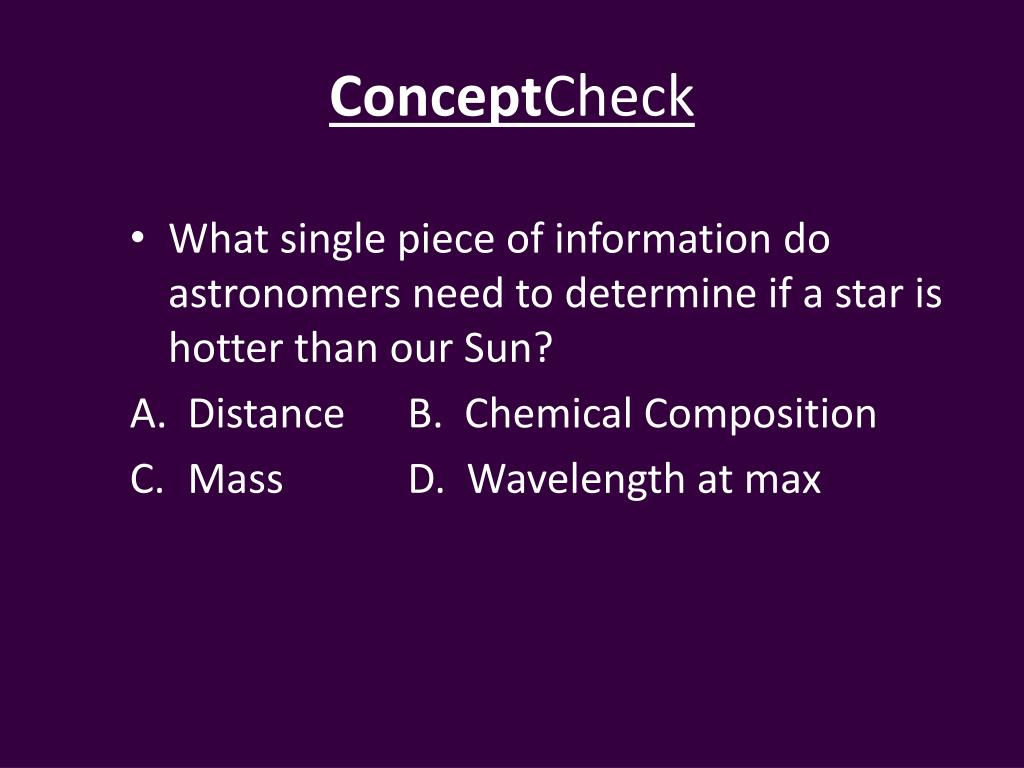 ConceptCheck

• What single piece of information do astronomers need to determine if a star is hotter than our Sun?

A. Distance B. Chemical Composition

C. Mass D. Wavelength at max